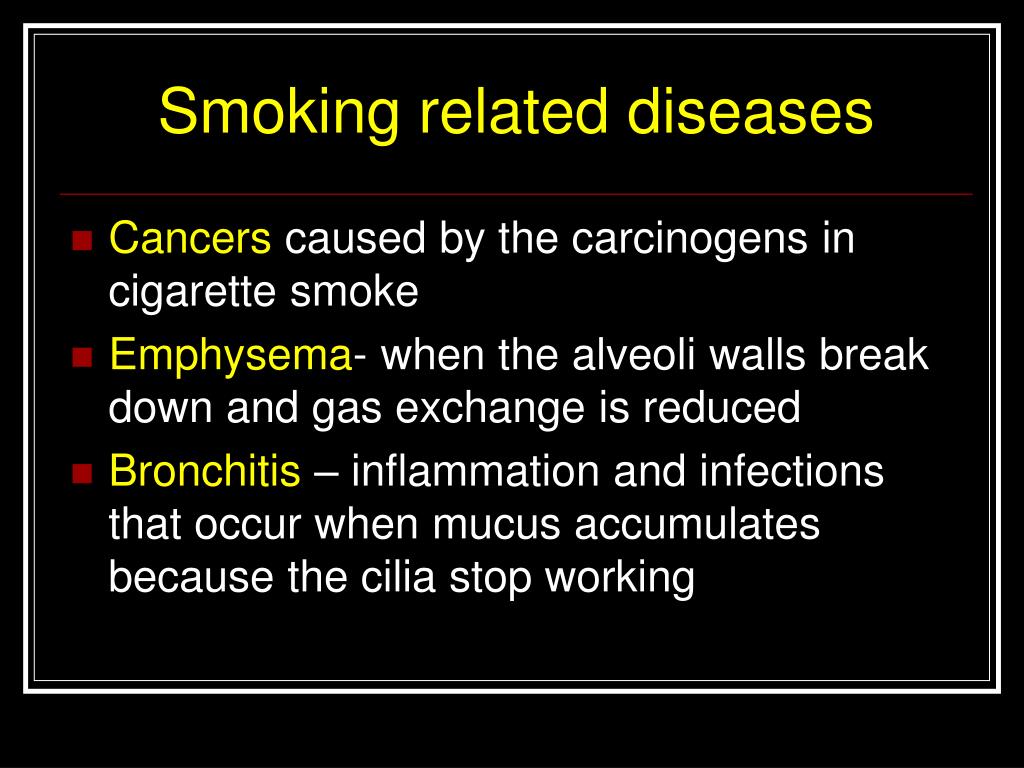 Smoking related diseases

- Cancers caused by the carcinogens in cigarette smoke
- Emphysema- when the alveoli walls break down and gas exchange is reduced
- Bronchitis – inflammation and infections that occur when mucus accumulates because the cilia stop working